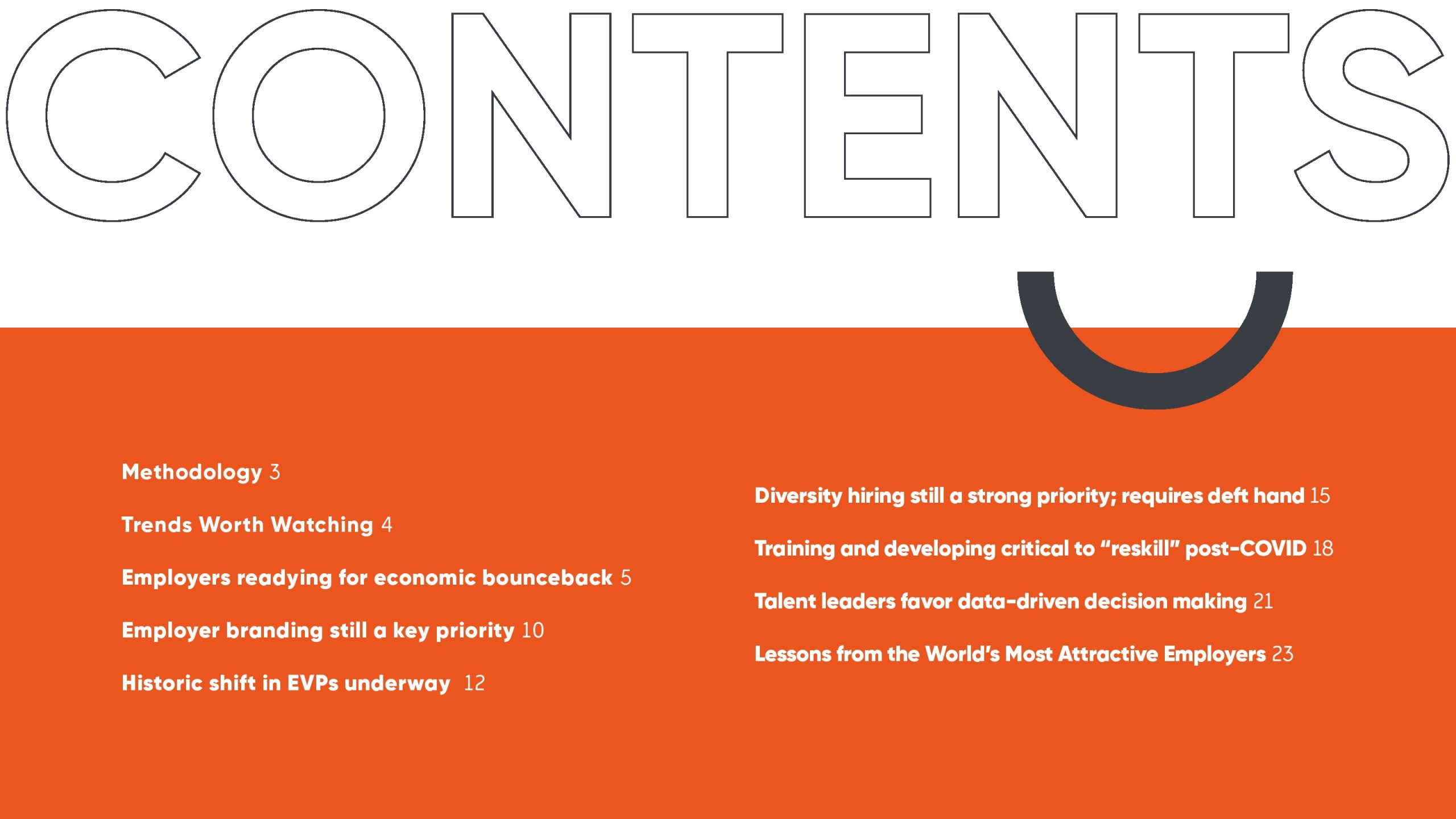 CONTENTS

Methodology 3

Trends Worth Watching 4

Employers readying for economic bounceback 5

Employer branding still a key priority 10

Historic shift in EVPs underway 12

Diversity hiring still a strong priority; requires deft hand 15

Training and developing critical to “reskill” post-COVID 18

Talent leaders favor data-driven decision making 21

Lessons from the World’s Most Attractive Employers 23